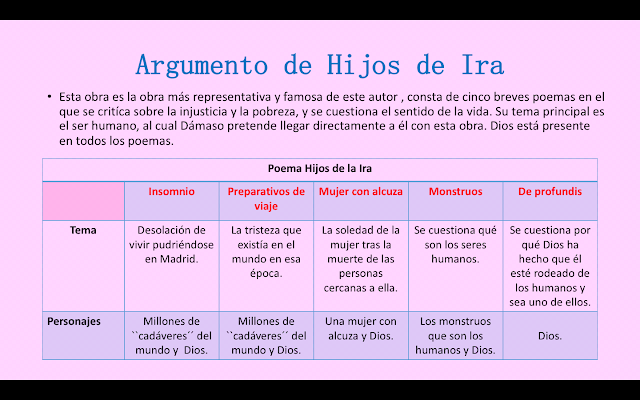 Argumento de Hijos de Ira

• Esta obra es la obra más representativa y famosa de este autor , consta de cinco breves poemas en el que se critíca sobre la injusticia y la pobreza, y se cuestiona el sentido de la vida. Su tema principal es el ser humano, al cual Dámaso pretende llegar directamente a él con esta obra. Dios está presente en todos los poemas.

Poema Hijos de la Ira

| | Insomnio | Preparativos de viaje | Mujer con alcuza | Monstruos | De profundis |
|---|---|---|---|---|---|
| Tema | Desolación de vivir pudriéndose en Madrid. | La tristeza que existía en el mundo en esa época. | La soledad de la mujer tras la muerte de las personas cercanas a ella. | Se cuestiona qué son los seres humanos. | Se cuestiona por qué Dios ha hecho que él esté rodeado de los humanos y sea uno de ellos. |
| Personajes | Millones de ``cadáveres´´ del mundo y Dios. | Millones de ``cadáveres´´ del mundo y Dios. | Una mujer con alcuza y Dios. | Los monstruos que son los humanos y Dios. | Dios. |